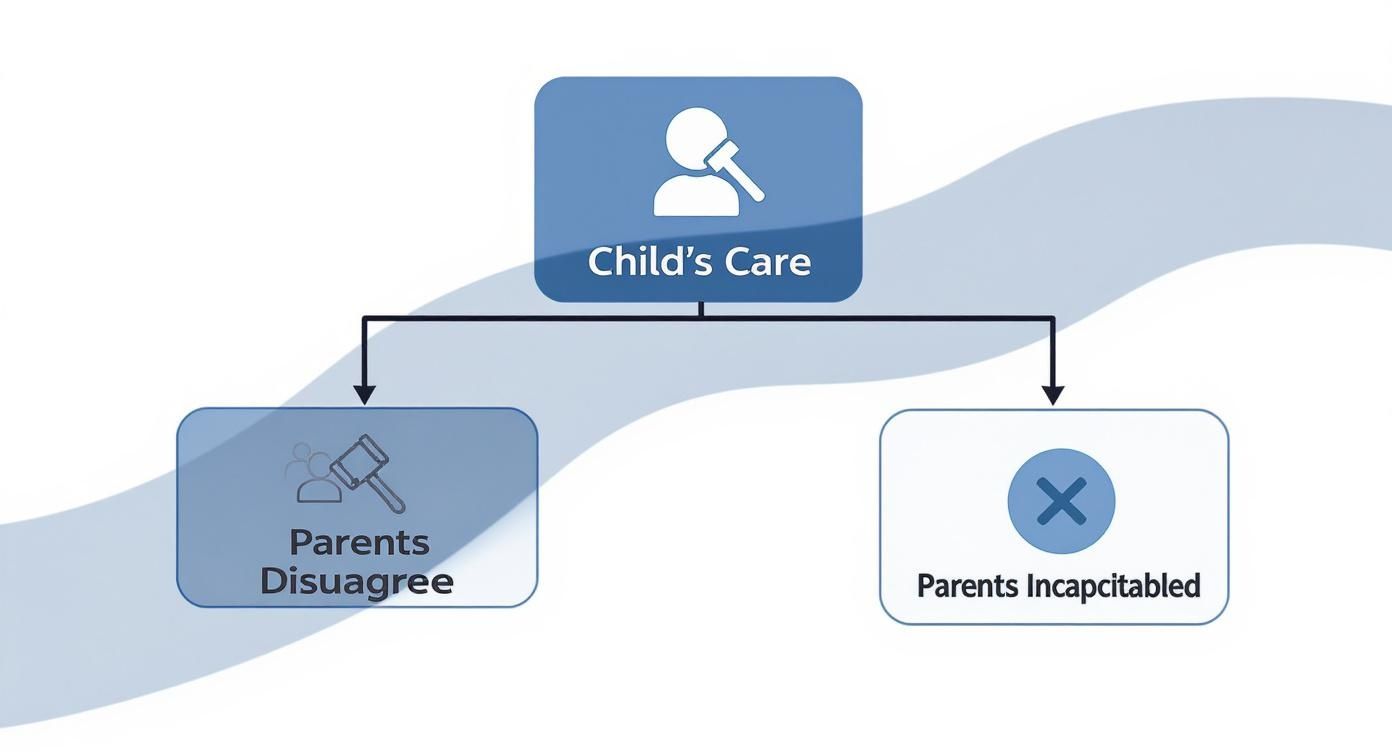 Child's Care

Parents Disuagree

Parents Incapcitabled